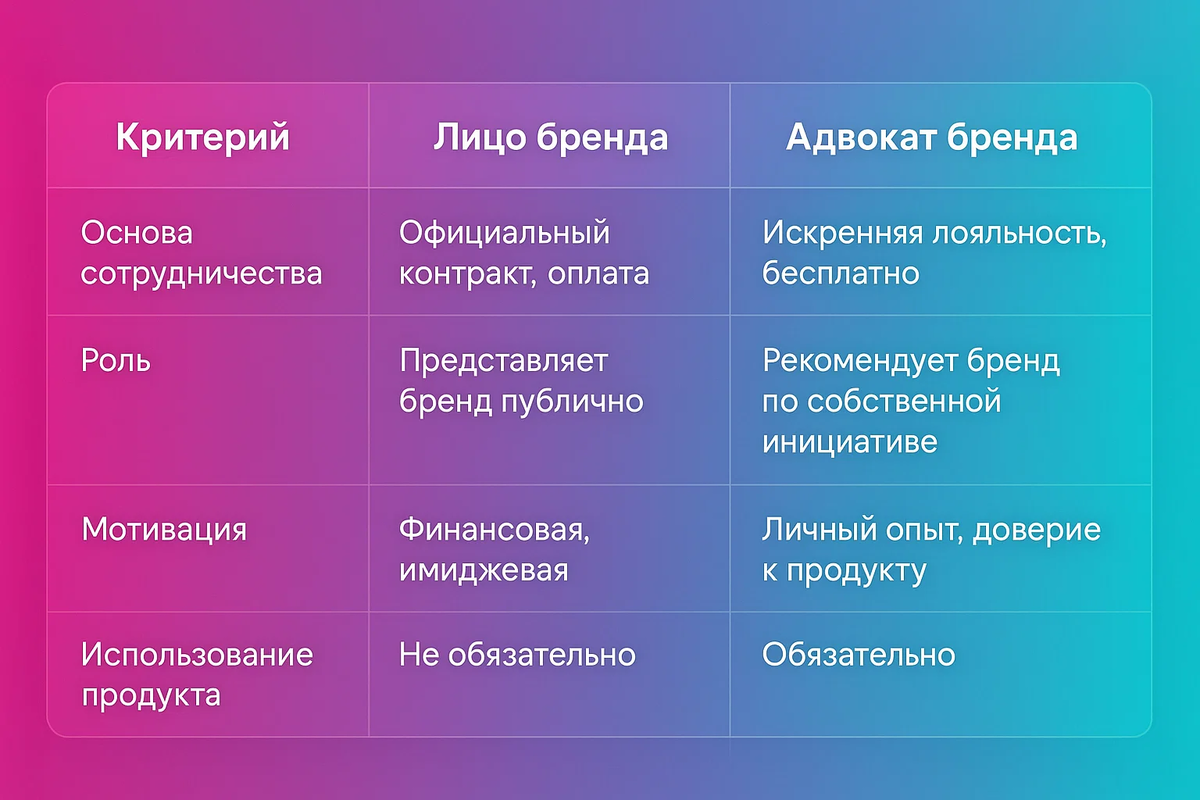 | Критерий | Лицо бренда | Адвокат бренда |
|---|---|---|
| Основа сотрудничества | Официальный контракт, оплата | Искренняя лояльность, бесплатно |
| Роль | Представляет бренд публично | Рекомендует бренд по собственной инициативе |
| Мотивация | Финансовая, имиджевая | Личный опыт, доверие к продукту |
| Использование продукта | Не обязательно | Обязательно |